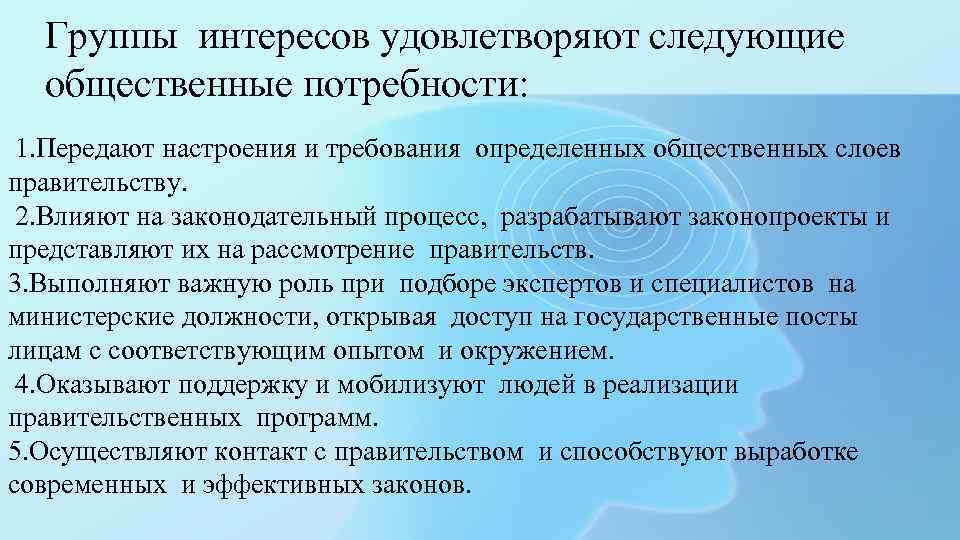 Группы интересов удовлетворяют следующие общественные потребности:

1.Передают настроения и требования определенных общественных слоев правительству.
2.Влияют на законодательный процесс, разрабатывают законопроекты и представляют их на рассмотрение правительств.
3.Выполняют важную роль при подборе экспертов и специалистов на министерские должности, открывая доступ на государственные посты лицам с соответствующим опытом и окружением.
4.Оказывают поддержку и мобилизуют людей в реализации правительственных программ.
5.Осуществляют контакт с правительством и способствуют выработке современных и эффективных законов.